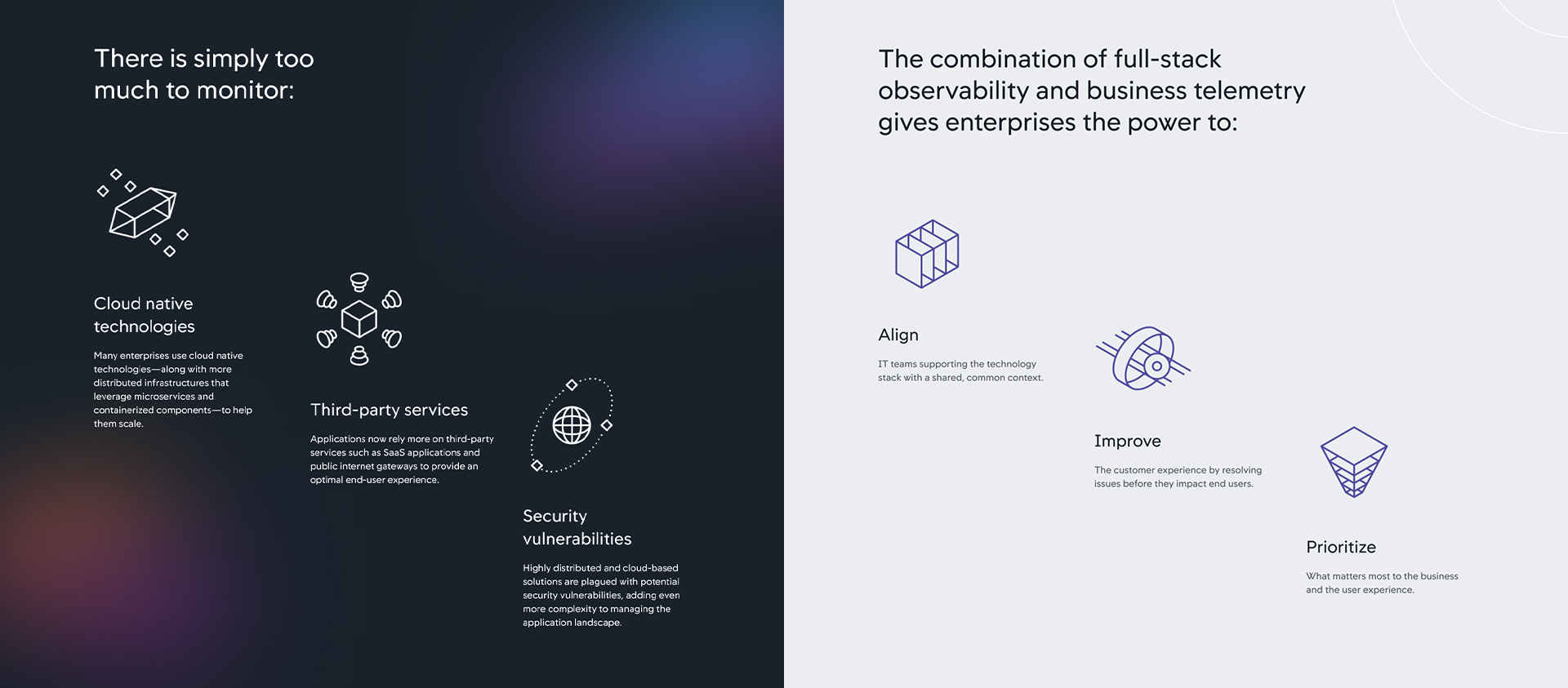 There is simply too much to monitor:

Cloud native technologies

Many enterprises use cloud native technologies—along with more distributed infrastructures that leverage microservices and containerized components—to help them scale.

Third-party services

Applications now rely more on third-party services such as SaaS applications and public internet gateways to provide an optimal end-user experience.

Security vulnerabilities

Highly distributed and cloud-based solutions are plagued with potential security vulnerabilities, adding even more complexity to managing the application landscape.

The combination of full-stack observability and business telemetry gives enterprises the power to:

Align

IT teams supporting the technology stack with a shared, common context.

Improve

The customer experience by resolving issues before they impact end users.

Prioritize

What matters most to the business and the user experience.